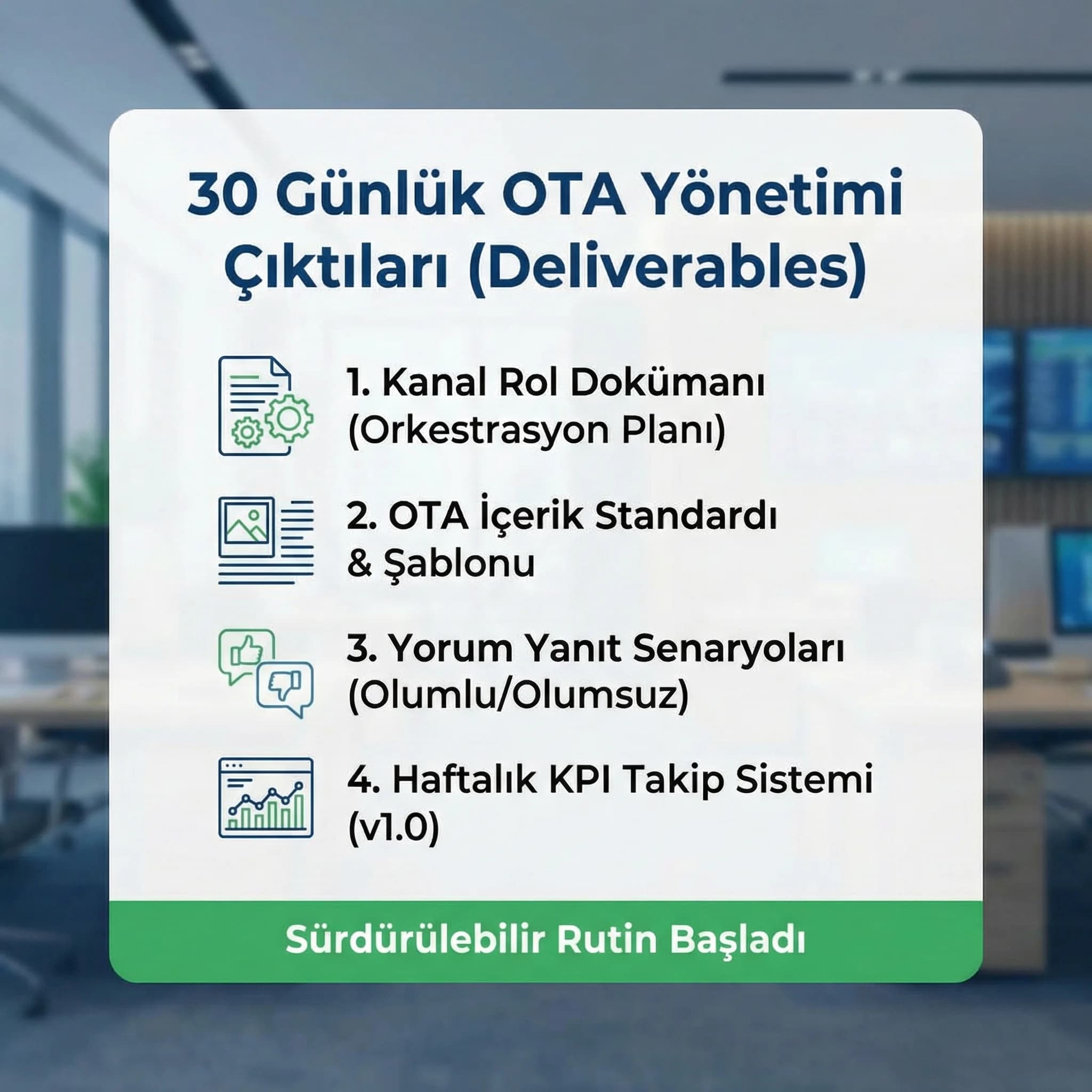 30 Günlük OTA Yönetimi Çıktıları (Deliverables)

1. Kanal Rol Dokümanı (Orkestrasyon Planı)

2. OTA İçerik Standardı & Şablonu

3. Yorum Yanıt Senaryoları (Olumlu/Olumsuz)

4. Haftalık KPI Takip Sistemi (v1.0)

Sürdürülebilir Rutin Başladı